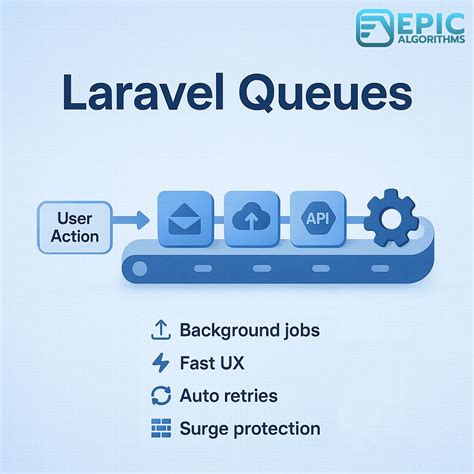 EPIC
ALGORITHMS

Laravel Queues

User Action

API

Background jobs

Fast UX

Auto retries

Surge protection